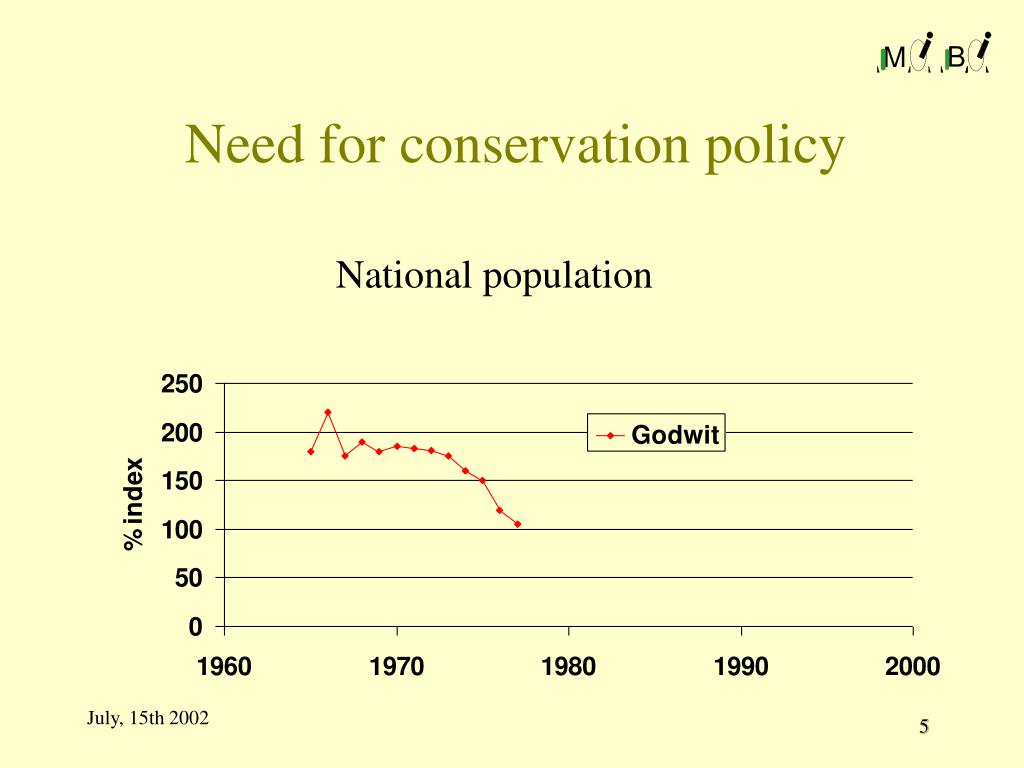 MiBi

Need for conservation policy

National population

250
200
150
100
50
0

% index

Godwit

1960
1970
1980
1990
2000

July, 15th 2002

5